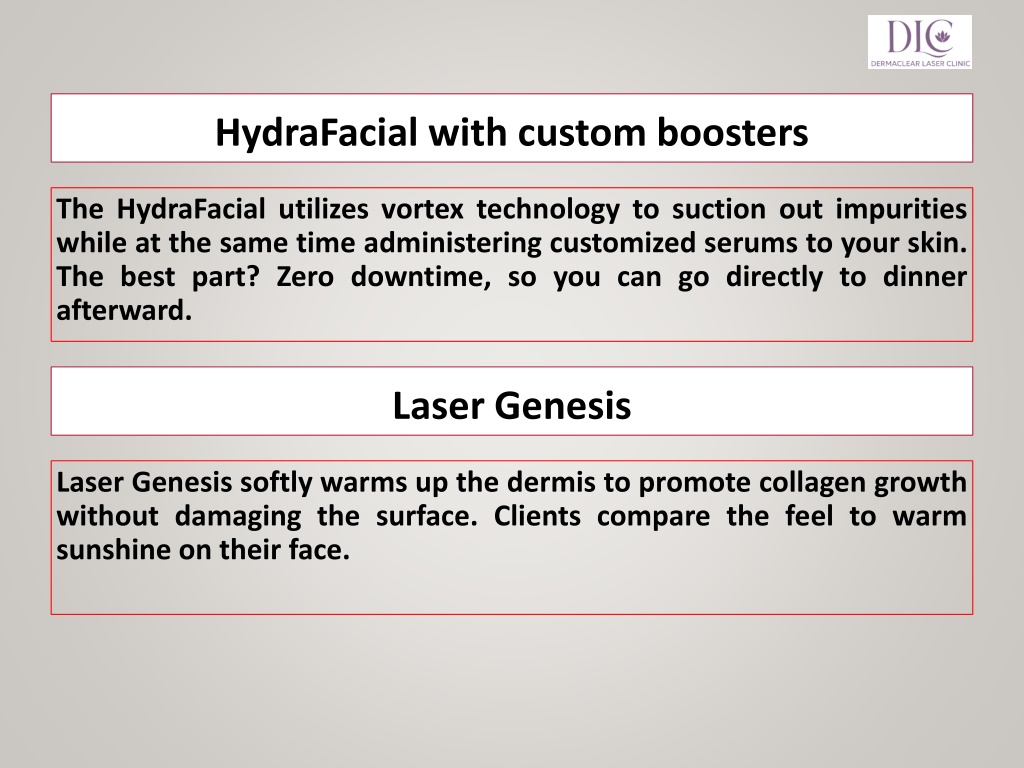 DLC
DERMACLEAR LASER CLINIC

HydraFacial with custom boosters

The HydraFacial utilizes vortex technology to suction out impurities while at the same time administering customized serums to your skin. The best part? Zero downtime, so you can go directly to dinner afterward.

Laser Genesis

Laser Genesis softly warms up the dermis to promote collagen growth without damaging the surface. Clients compare the feel to warm sunshine on their face.